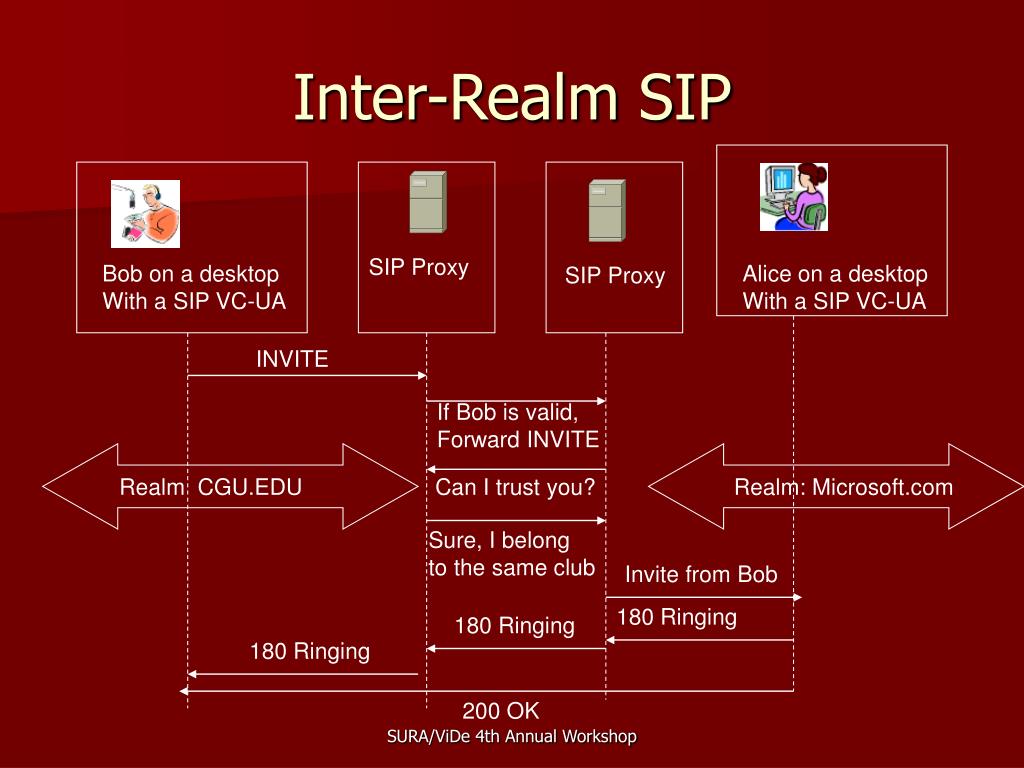 Inter-Realm SIP

Bob on a desktop
With a SIP VC-UA

SIP Proxy

SIP Proxy

Alice on a desktop
With a SIP VC-UA

INVITE

If Bob is valid,
Forward INVITE

Realm CGU.EDU

Can I trust you?

Realm: Microsoft.com

Sure, I belong
to the same club

Invite from Bob

180 Ringing

180 Ringing

180 Ringing

200 OK

SURA/ViDe 4th Annual Workshop